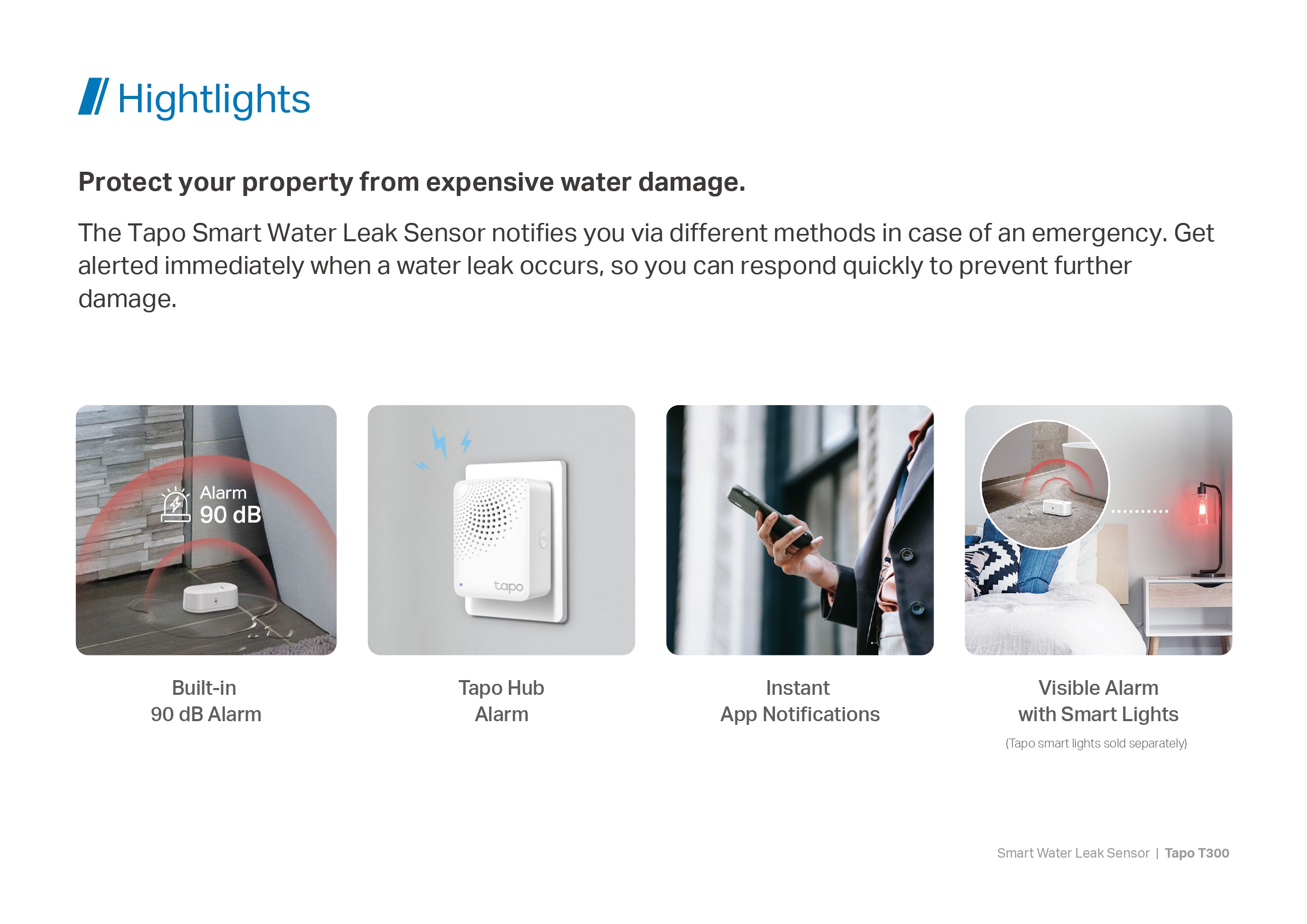 Hightlights

Protect your property from expensive water damage.

The Tapo Smart Water Leak Sensor notifies you via different methods in case of an emergency. Get alerted immediately when a water leak occurs, so you can respond quickly to prevent further damage.

Alarm
90 dB

tapo

Built-in
90 dB Alarm

Tapo Hub
Alarm

Instant
App Notifications

Visible Alarm
with Smart Lights
(Tapo smart lights sold separately)

Smart Water Leak Sensor | Tapo T300